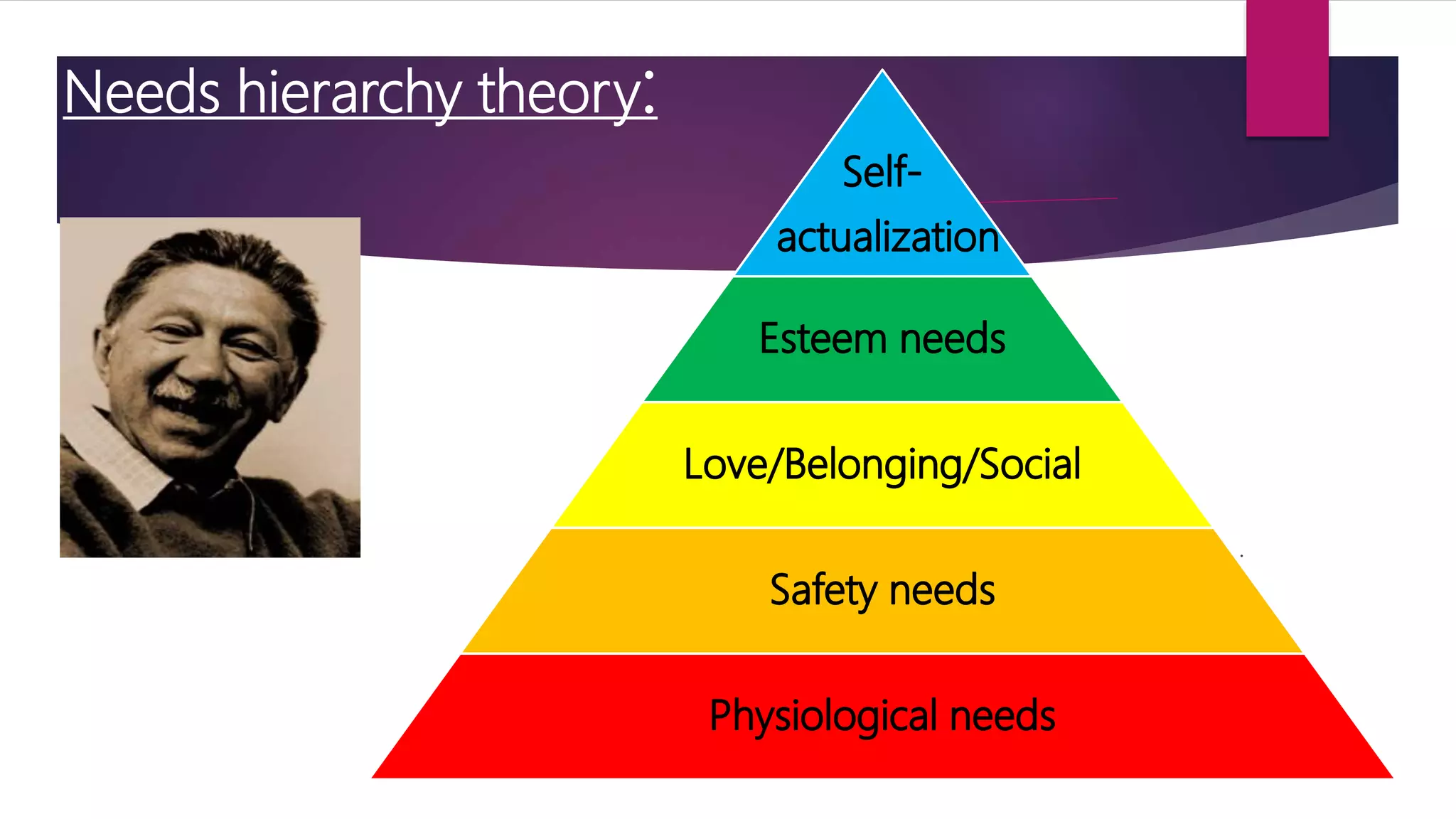 Needs hierarchy theory:

Self-actualization

Esteem needs

Love/Belonging/Social

Safety needs

Physiological needs